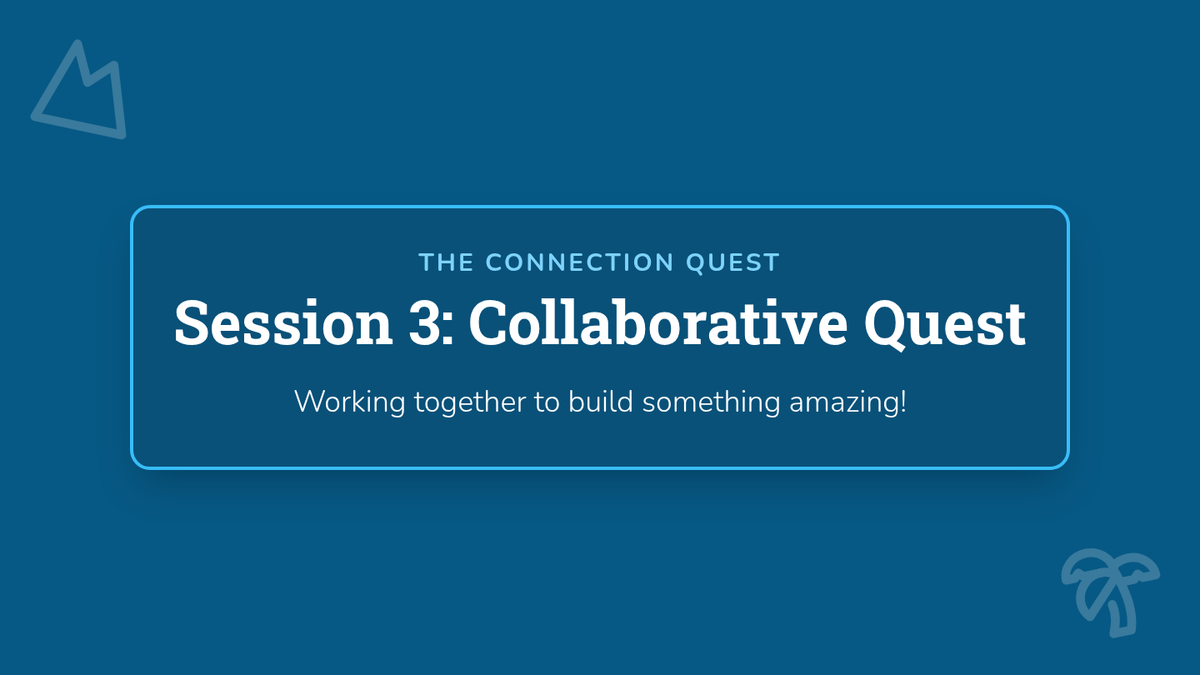 THE CONNECTION QUEST

Session 3: Collaborative Quest

Working together to build something amazing!